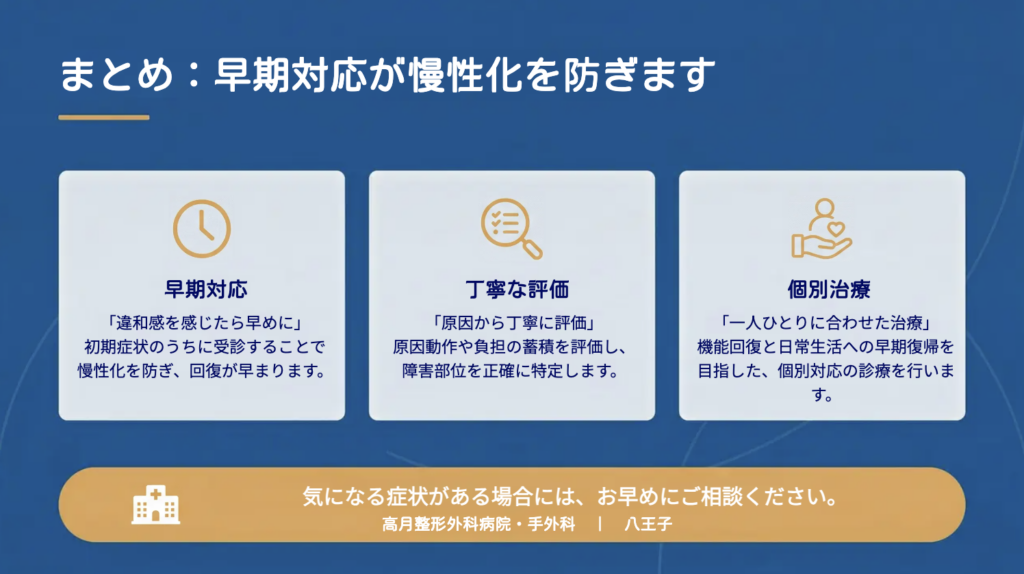 まとめ：早期対応が慢性化を防ぎます

早期対応

「違和感を感じたら早めに」
初期症状のうちに受診することで慢性化を防ぎ、回復が早まります。

丁寧な評価

「原因から丁寧に評価」
原因動作や負担の蓄積を評価し、障害部位を正確に特定します。

個別治療

「一人ひとりに合わせた治療」
機能回復と日常生活への早期復帰を目指した、個別対応の診療を行います。

気になる症状がある場合には、お早めにご相談ください。
高月整形外科病院・手外科　|　八王子